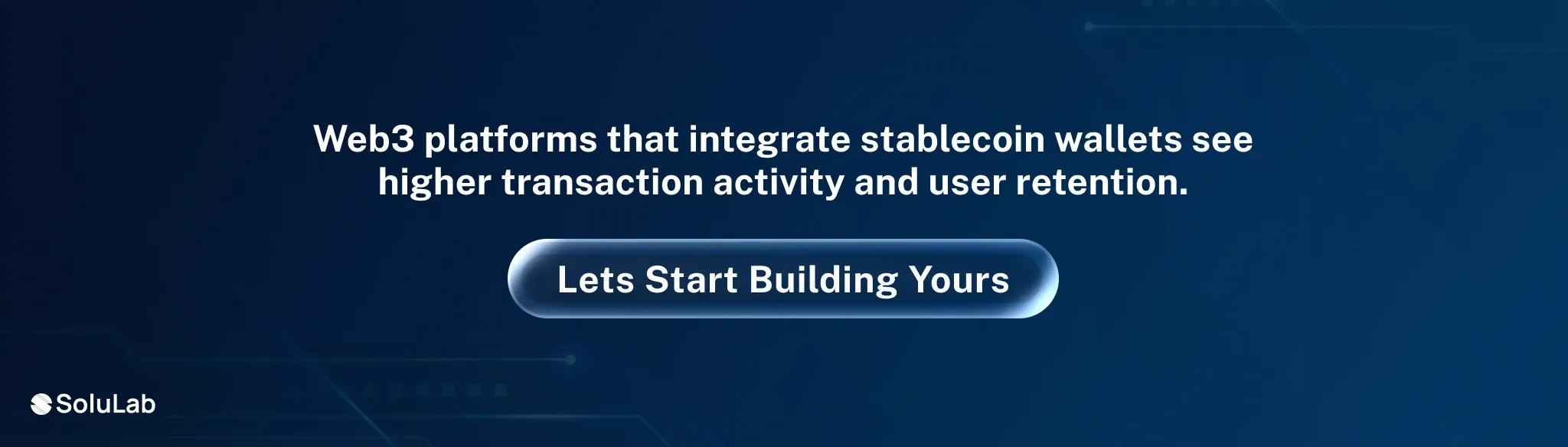 Web3 platforms that integrate stablecoin wallets see higher transaction activity and user retention.

Lets Start Building Yours

SoluLab